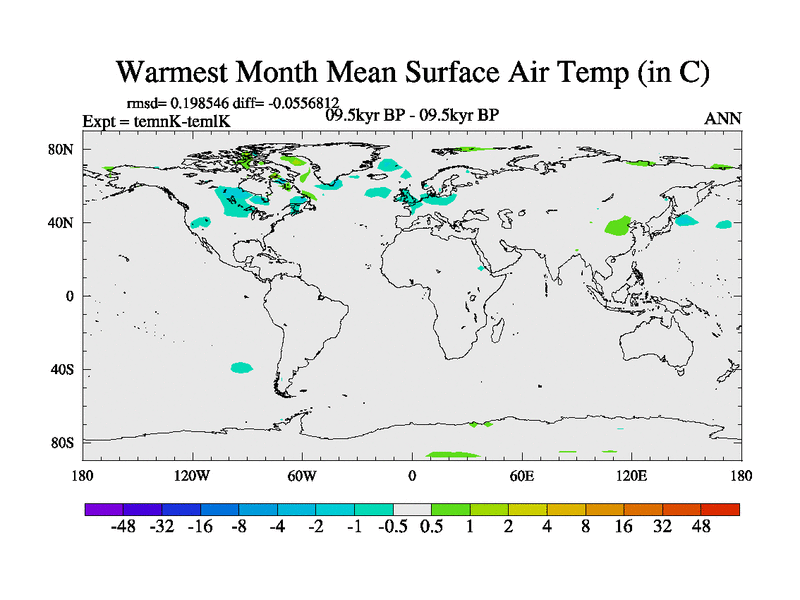 Warmest Month Mean Surface Air Temp (in C)

rmsd= 0.198546 diff= -0.0556812
Expt = temnK-temlK
09.5kyr BP - 09.5kyr BP
ANN

80N
40N
0
40S
80S

180
120W
60W
0
60E
120E
180

-48 -32 -16 -8 -4 -2 -1 -0.5 0.5 1 2 4 8 16 32 48